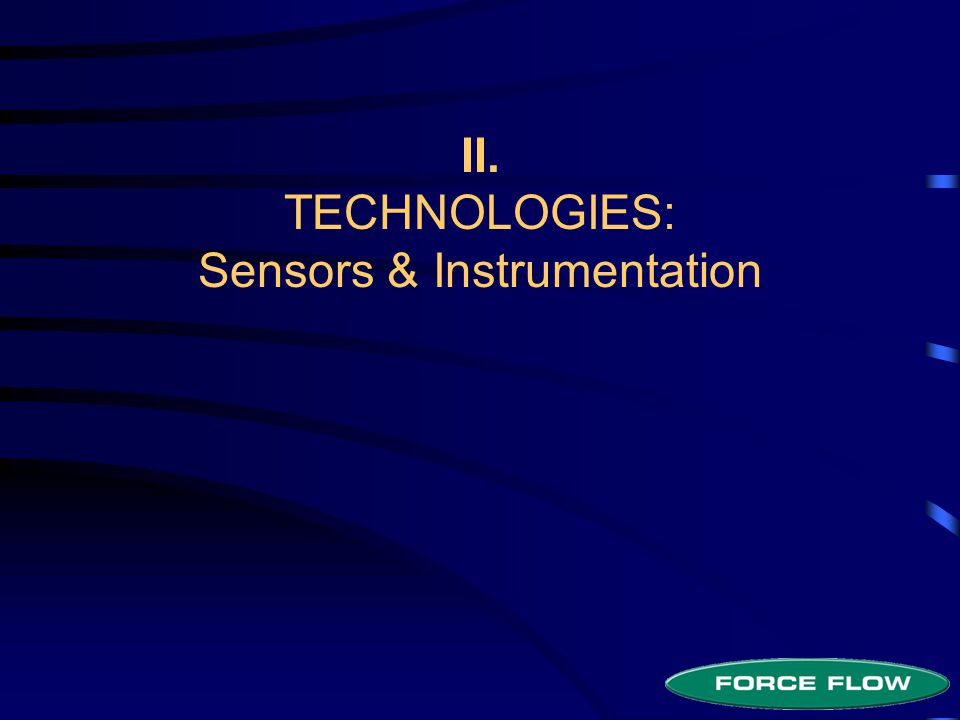 II.
TECHNOLOGIES:
Sensors & Instrumentation

FORCE FLOW